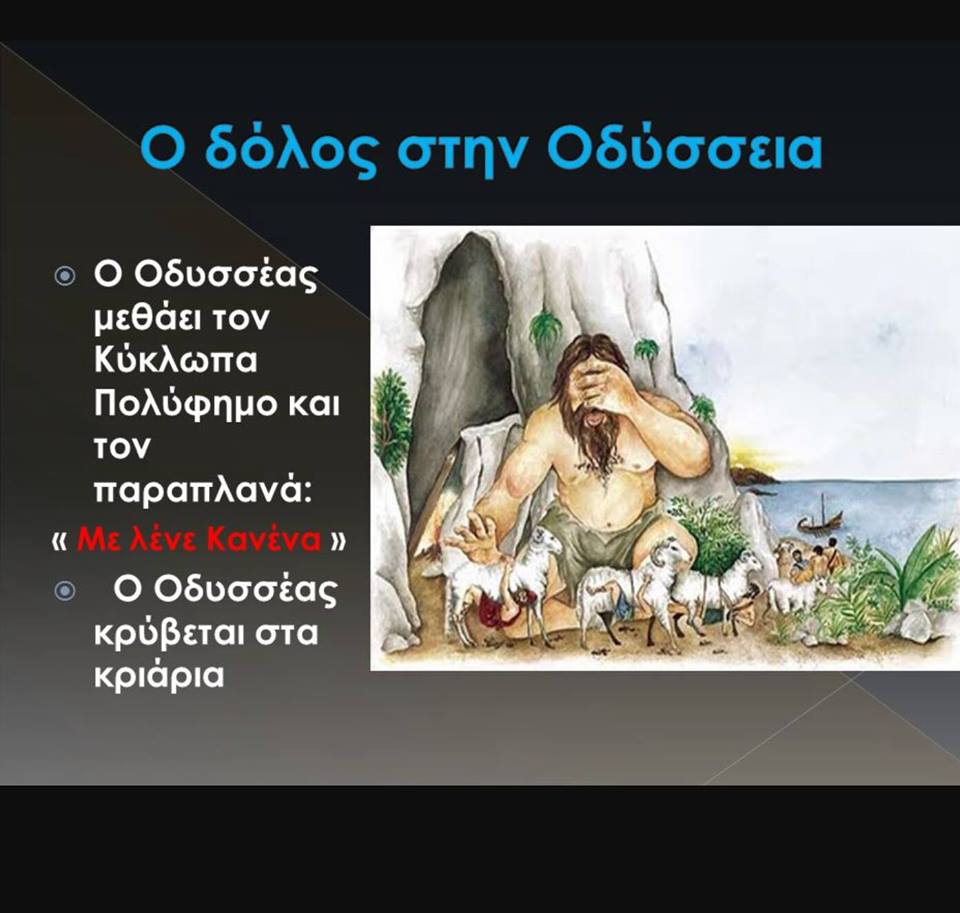 Ο δόλος στην Οδύσσεια

Ο Οδυσσέας μεθάει τον Κύκλωπα Πολύφημο και τον παραπλανά:

« Με λένε Κανένα »

Ο Οδυσσέας κρύβεται στα κριάρια